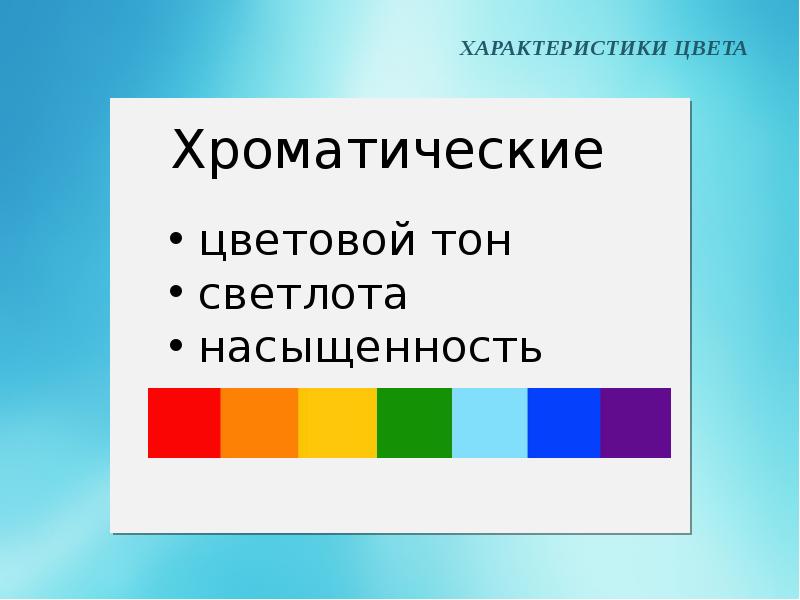 ХАРАКТЕРИСТИКИ ЦВЕТА

Хроматические

• цветовой тон
• светлота
• насыщенность